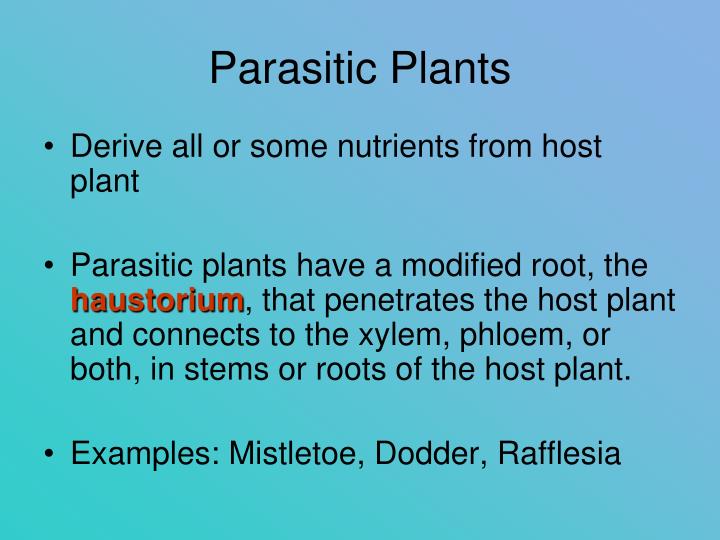 Parasitic Plants

• Derive all or some nutrients from host plant

• Parasitic plants have a modified root, the haustorium, that penetrates the host plant and connects to the xylem, phloem, or both, in stems or roots of the host plant.

• Examples: Mistletoe, Dodder, Rafflesia